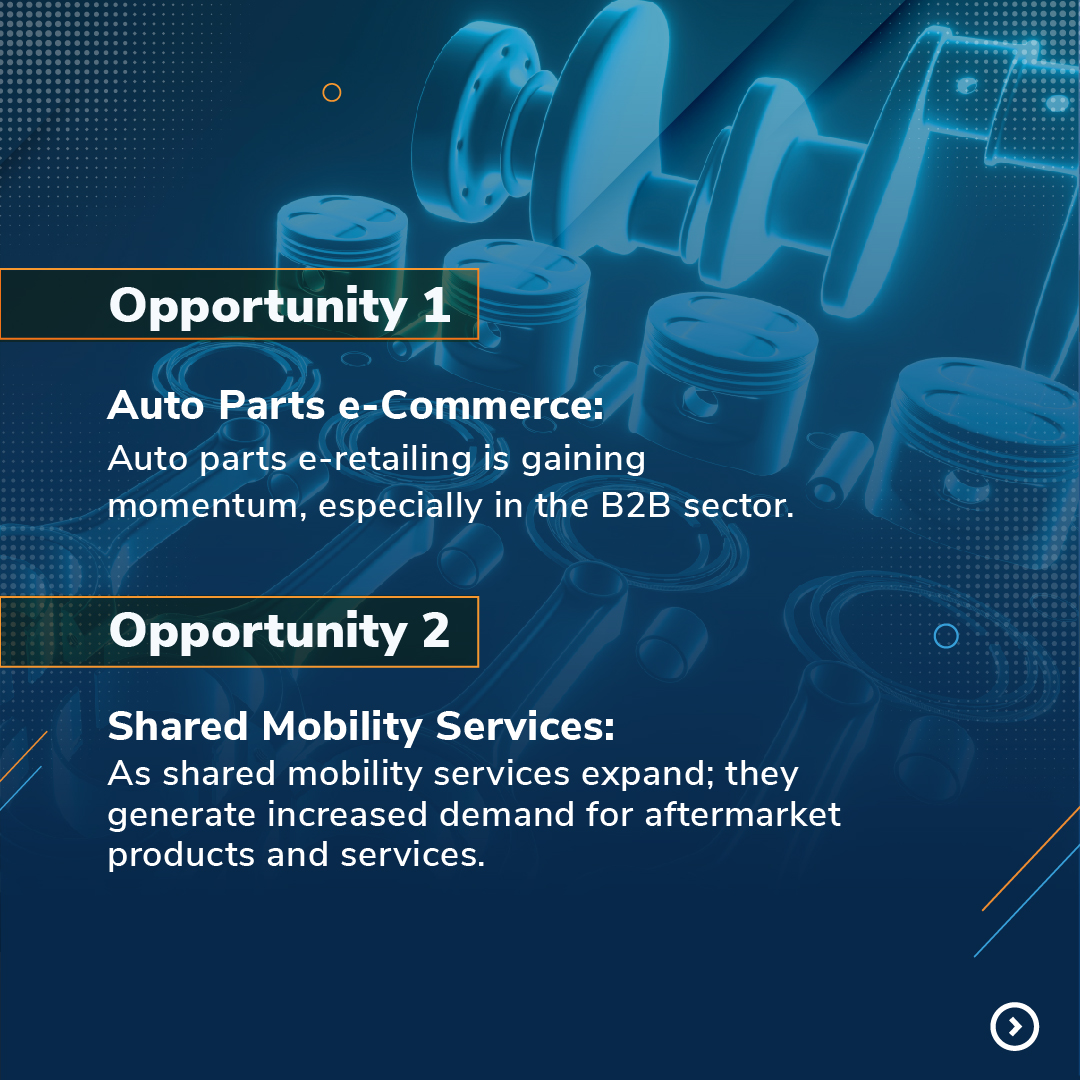 Opportunity 1

Auto Parts e-Commerce:
Auto parts e-retailing is gaining momentum, especially in the B2B sector.

Opportunity 2

Shared Mobility Services:
As shared mobility services expand; they generate increased demand for aftermarket products and services.